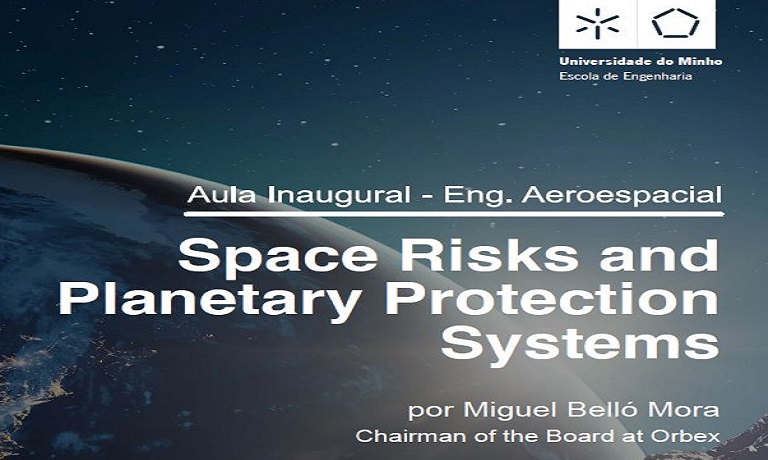 Universidade do Minho
Escola de Engenharia

Aula Inaugural - Eng. Aeroespacial

Space Risks and Planetary Protection Systems

por Miguel Belló Mora
Chairman of the Board at Orbex